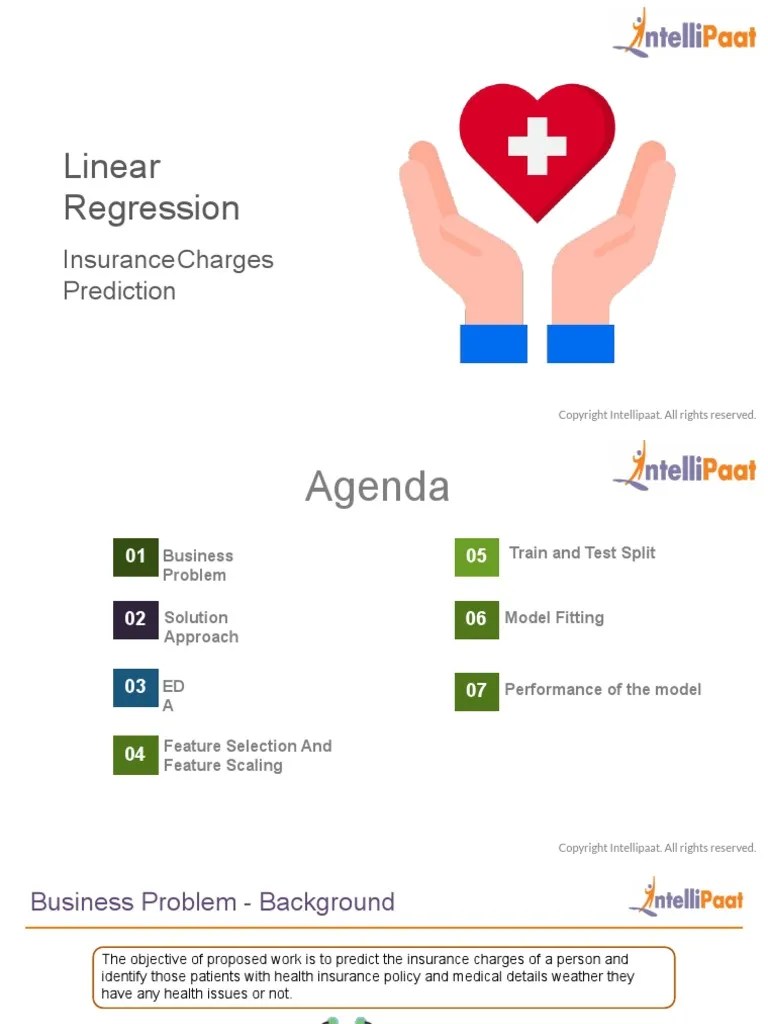 IntelliPaat

Linear Regression

InsuranceCharges Prediction

Copyright Intellipaat. All rights reserved.

IntelliPaat

Agenda

01 Business Problem

02 Solution Approach

03 ED A

04 Feature Selection And Feature Scaling

05 Train and Test Split

06 Model Fitting

07 Performance of the model

Copyright Intellipaat. All rights reserved.

Business Problem - Background

IntelliPaat

The objective of proposed work is to predict the insurance charges of a person and identify those patients with health insurance policy and medical details weather they have any health issues or not.